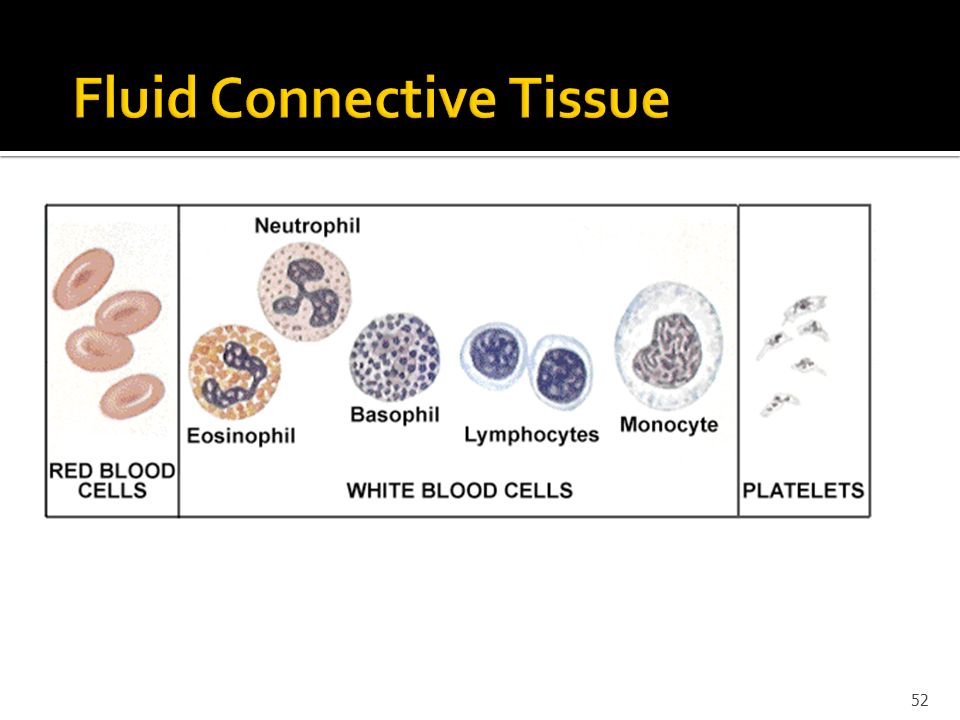 Fluid Connective Tissue

Neutrophil

Eosinophil

Basophil

Lymphocytes

Monocyte

RED BLOOD CELLS

WHITE BLOOD CELLS

PLATELETS

52